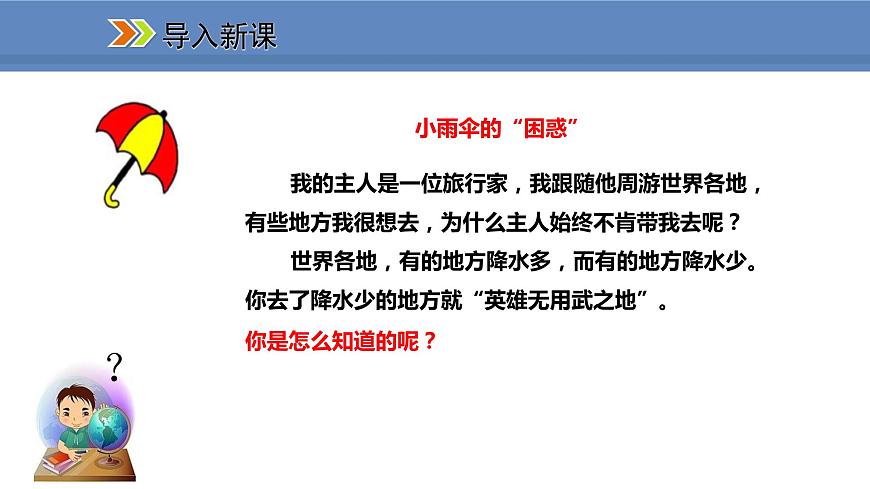 导入新课

小雨伞的“困惑”

我的主人是一位旅行家，我跟随他周游世界各地，有些地方我很想去，为什么主人始终不肯带我去呢？

世界各地，有的地方降水多，而有的地方降水少。你去了降水少的地方就“英雄无用武之地”。

你是怎么知道的呢？

?